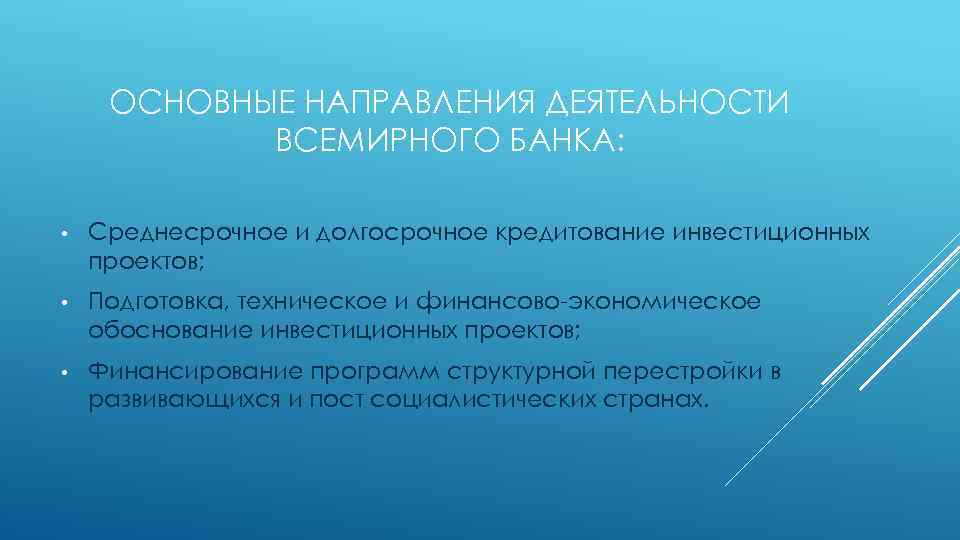 ОСНОВНЫЕ НАПРАВЛЕНИЯ ДЕЯТЕЛЬНОСТИ ВСЕМИРНОГО БАНКА:

• Среднесрочное и долгосрочное кредитование инвестиционных проектов;

• Подготовка, техническое и финансово-экономическое обоснование инвестиционных проектов;

• Финансирование программ структурной перестройки в развивающихся и пост социалистических странах.